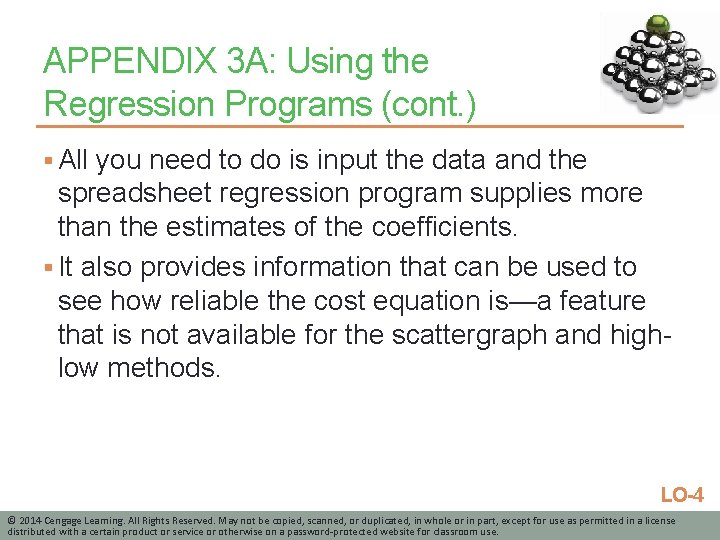 APPENDIX 3A: Using the Regression Programs (cont.)

▪ All you need to do is input the data and the spreadsheet regression program supplies more than the estimates of the coefficients.

▪ It also provides information that can be used to see how reliable the cost equation is—a feature that is not available for the scattergraph and high-low methods.

LO-4

© 2014 Cengage Learning. All Rights Reserved. May not be copied, scanned, or duplicated, in whole or in part, except for use as permitted in a license distributed with a certain product or service or otherwise on a password-protected website for classroom use.